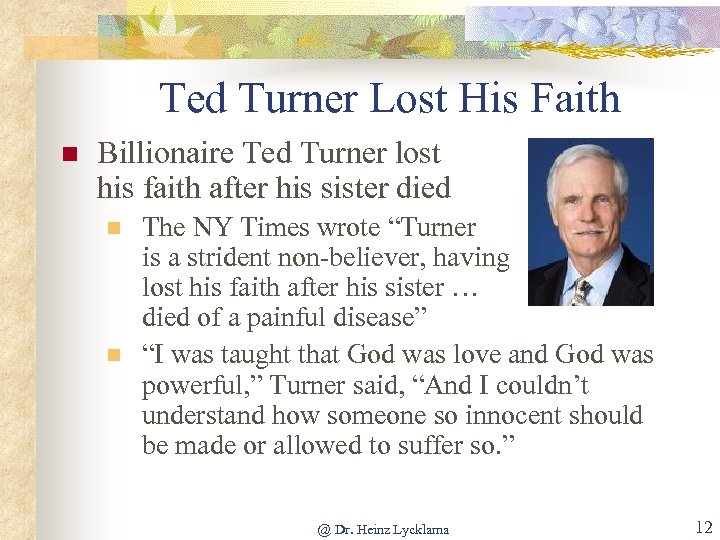 Ted Turner Lost His Faith

Billionaire Ted Turner lost his faith after his sister died

The NY Times wrote “Turner is a strident non-believer, having lost his faith after his sister … died of a painful disease”

“I was taught that God was love and God was powerful,” Turner said, “And I couldn’t understand how someone so innocent should be made or allowed to suffer so.”

@ Dr. Heinz Lycklama

12